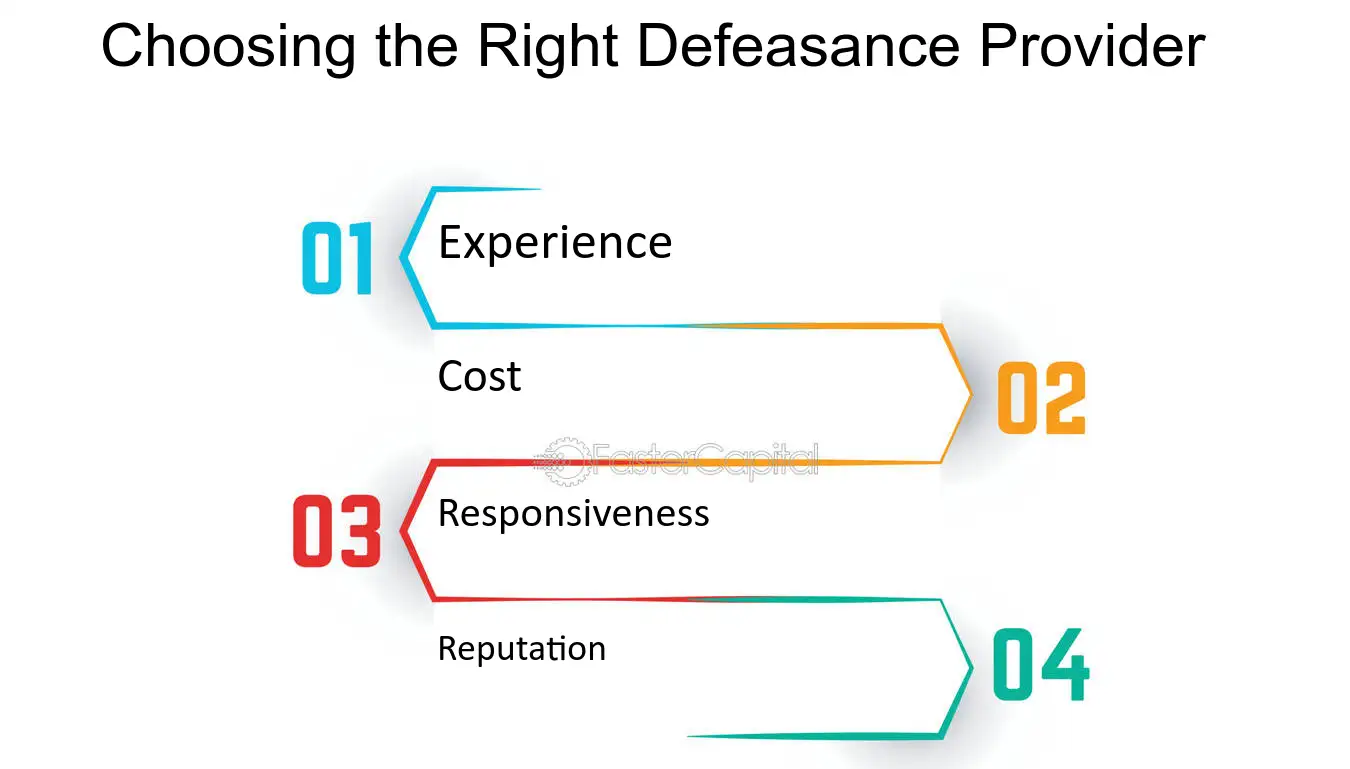 Choosing the Right Defeasance Provider

01
Experience

Cost
02

03
Responsiveness

Reputation
04

FasterCapital